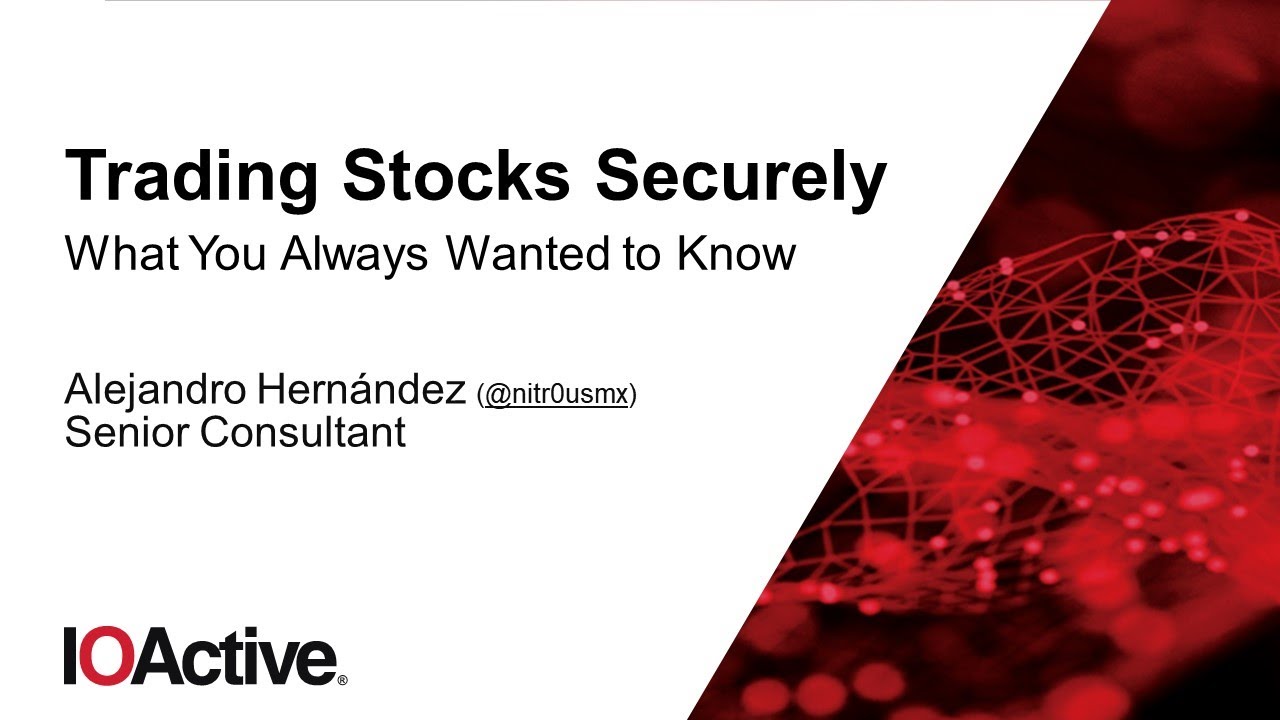 Trading Stocks Securely

What You Always Wanted to Know

Alejandro Hernández (@nitr0usmx)
Senior Consultant

IOActive®